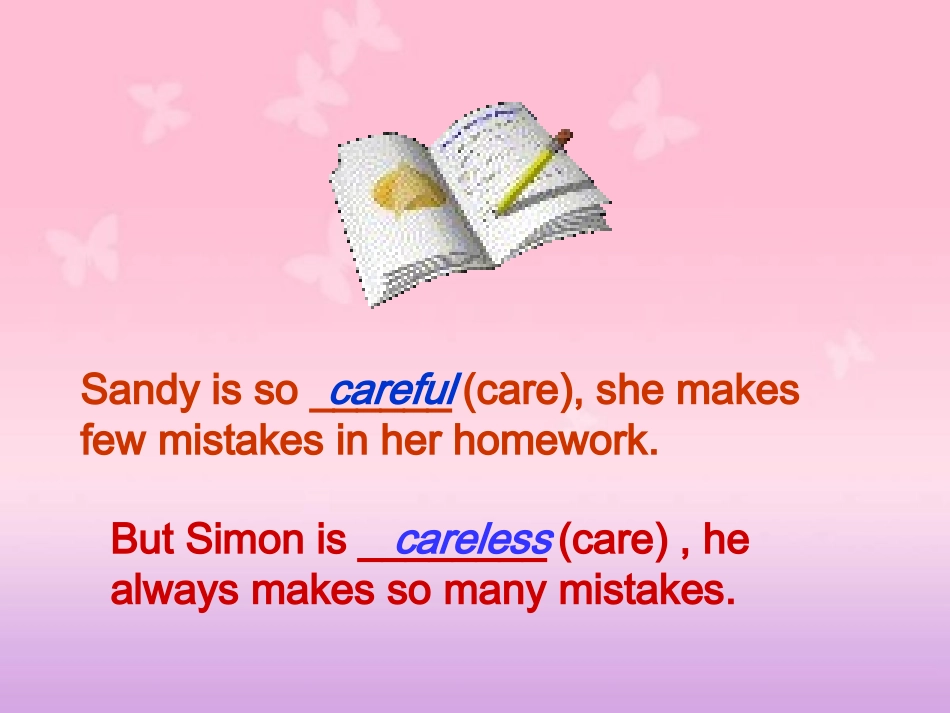 Sandy is so careful (care), she makes few mistakes in her homework.

But Simon is careless (care) , he always makes so many mistakes.